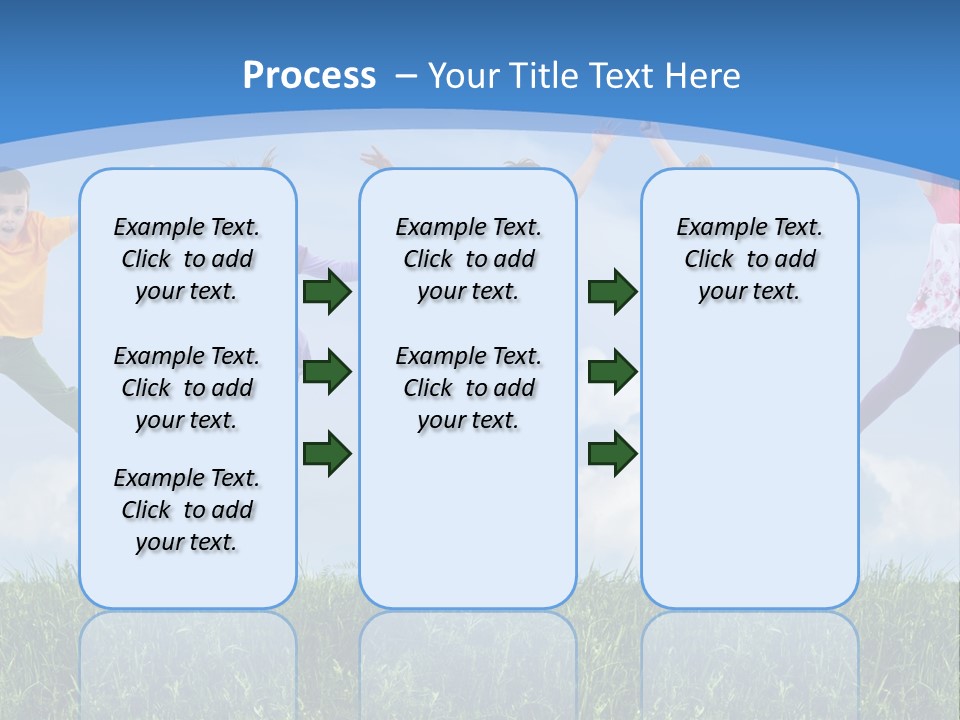 Process – Your Title Text Here

Example Text. Click to add your text.

Example Text. Click to add your text.

Example Text. Click to add your text.

Example Text. Click to add your text.

Example Text. Click to add your text.

Example Text. Click to add your text.